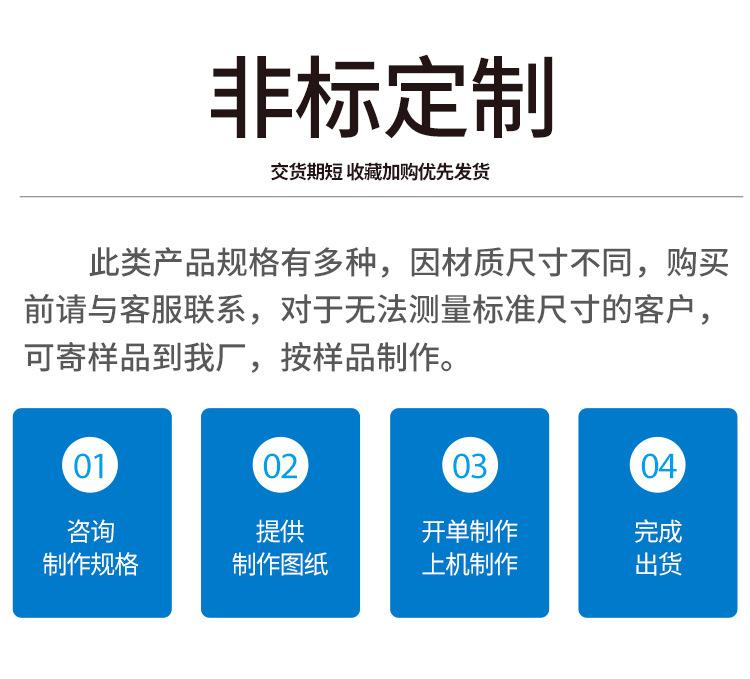 非标定制

交货期短 收藏加购优先发货

此类产品规格有多种，因材质尺寸不同，购买前请与客服联系，对于无法测量标准尺寸的客户，可寄样品到我厂，按样品制作。

01
咨询
制作规格

02
提供
制作图纸

03
开单制作
上机制作

04
完成
出货